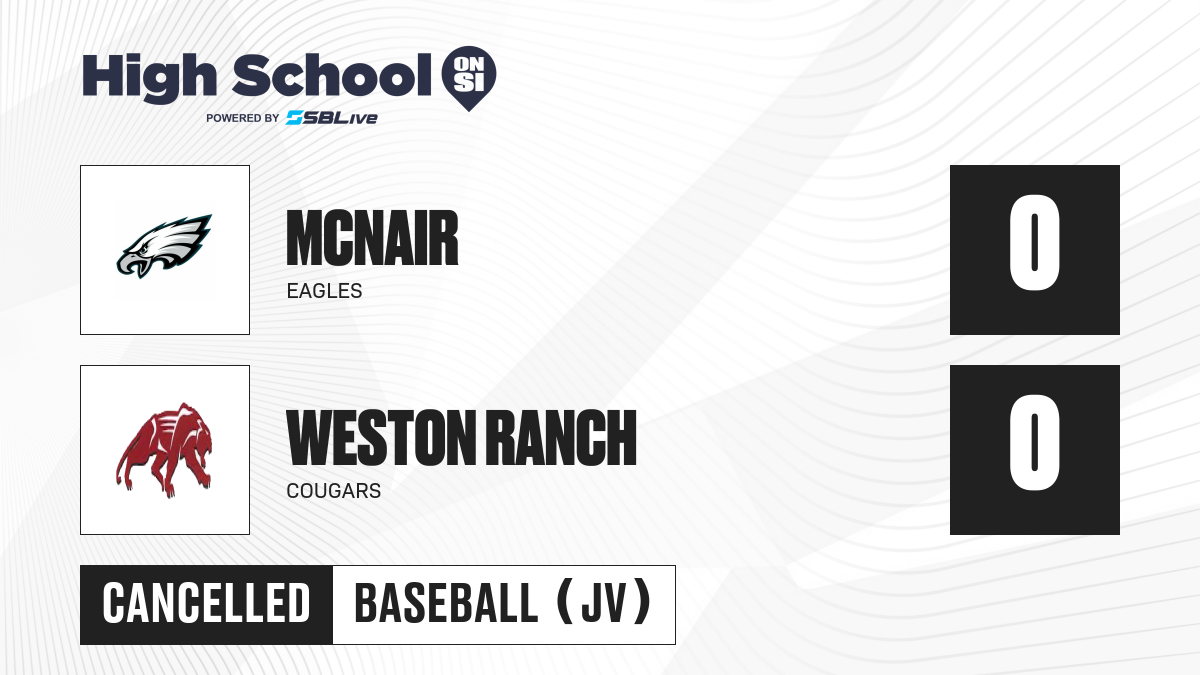 High School ON SI
POWERED BY SBLive

MCNAIR
EAGLES
0

WESTON RANCH
COUGARS
0

CANCELLED
BASEBALL (JV)